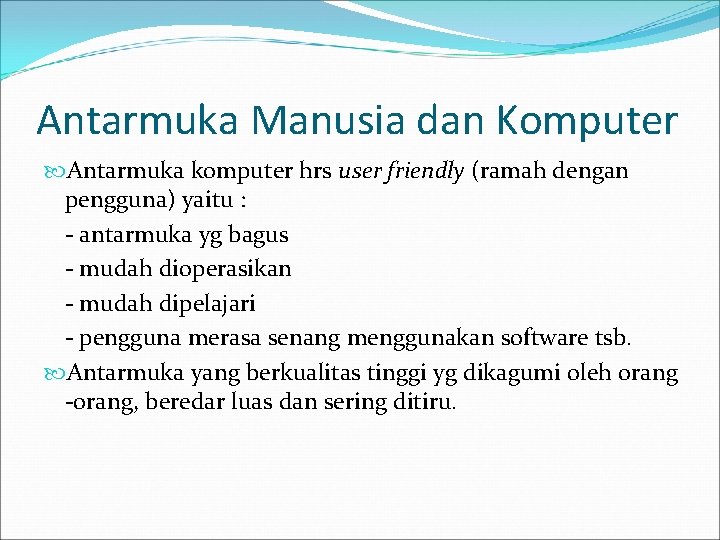 Antarmuka Manusia dan Komputer

Antarmuka komputer hrs user friendly (ramah dengan pengguna) yaitu :

- antarmuka yg bagus

- mudah dioperasikan

- mudah dipelajari

- pengguna merasa senang menggunakan software tsb.

Antarmuka yang berkualitas tinggi yg dikagumi oleh orang -orang, beredar luas dan sering ditiru.